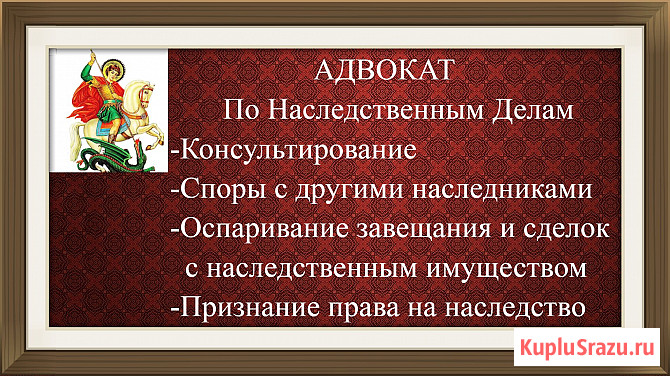 АДВОКАТ

По Наследственным Делам

-Консультирование

-Споры с другими наследниками

-Оспаривание завещания и сделок с наследственным имуществом

-Признание права на наследство

KupluSrazu.ru